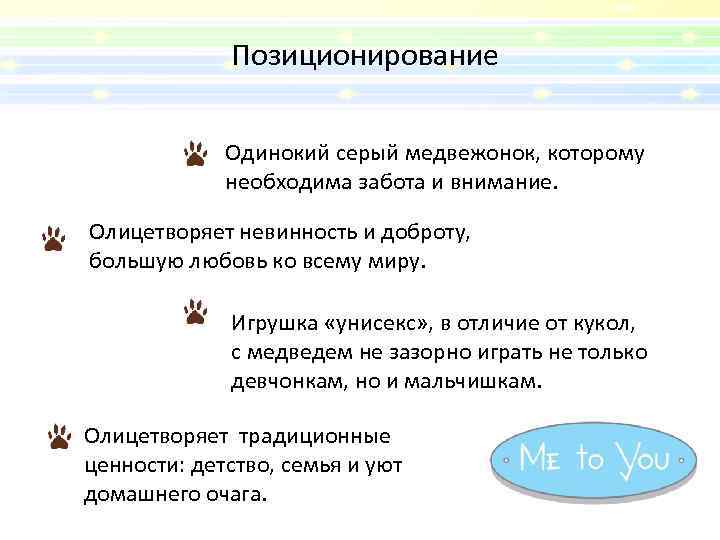 Позиционирование

Одинокий серый медвежонок, которому необходима забота и внимание.

Олицетворяет невинность и доброту, большую любовь ко всему миру.

Игрушка «унисекс», в отличие от кукол, с медведем не зазорно играть не только девчонкам, но и мальчишкам.

Олицетворяет традиционные ценности: детство, семья и уют домашнего очага.

Me to You